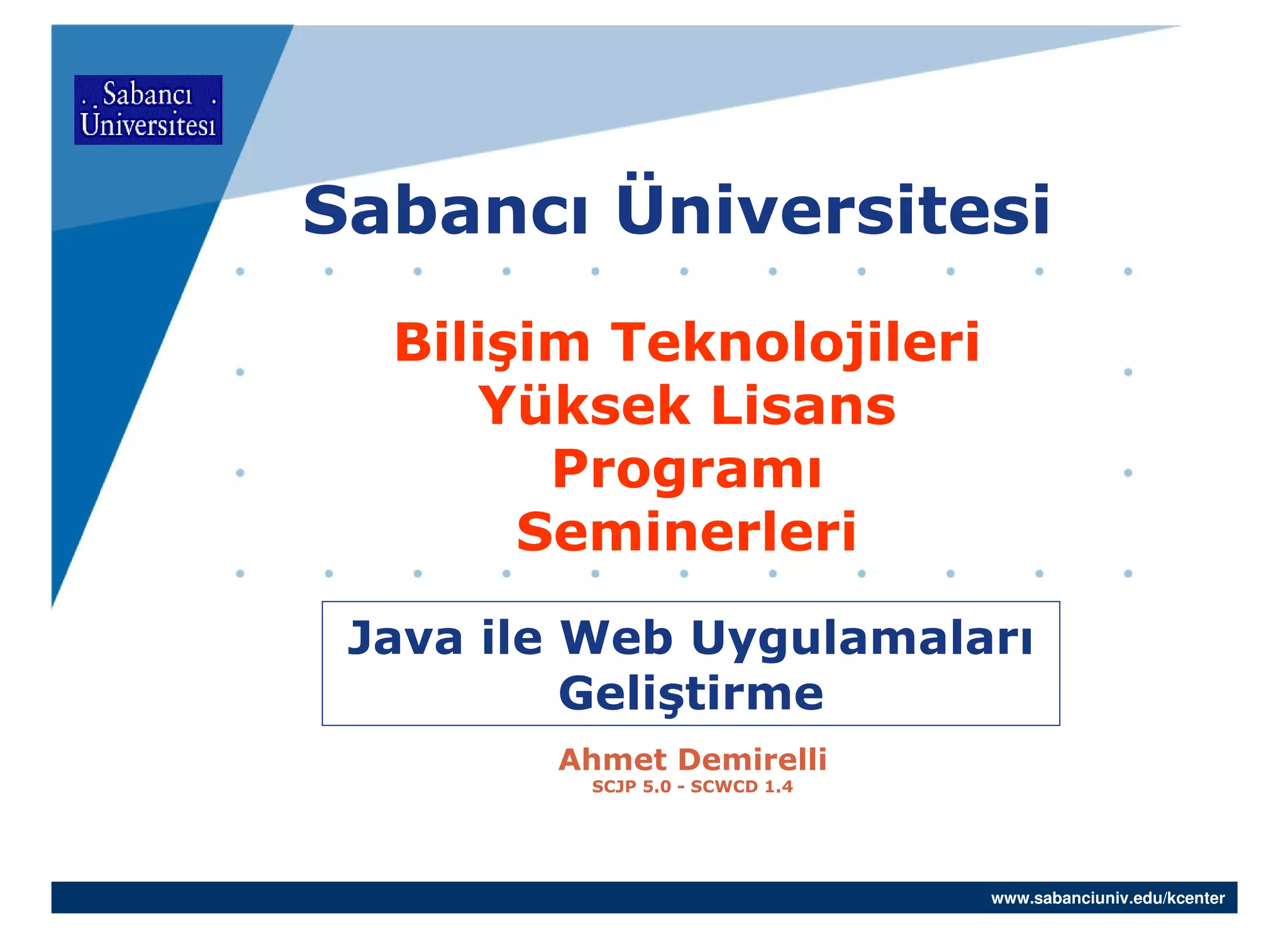 Sabancı Üniversitesi

Sabancı Üniversitesi

Bilişim Teknolojileri Yüksek Lisans Programı Seminerleri

Java ile Web Uygulamaları Geliştirme

Ahmet Demirelli
SCJP 5.0 - SCWCD 1.4

www.sabanciuniv.edu/kcenter